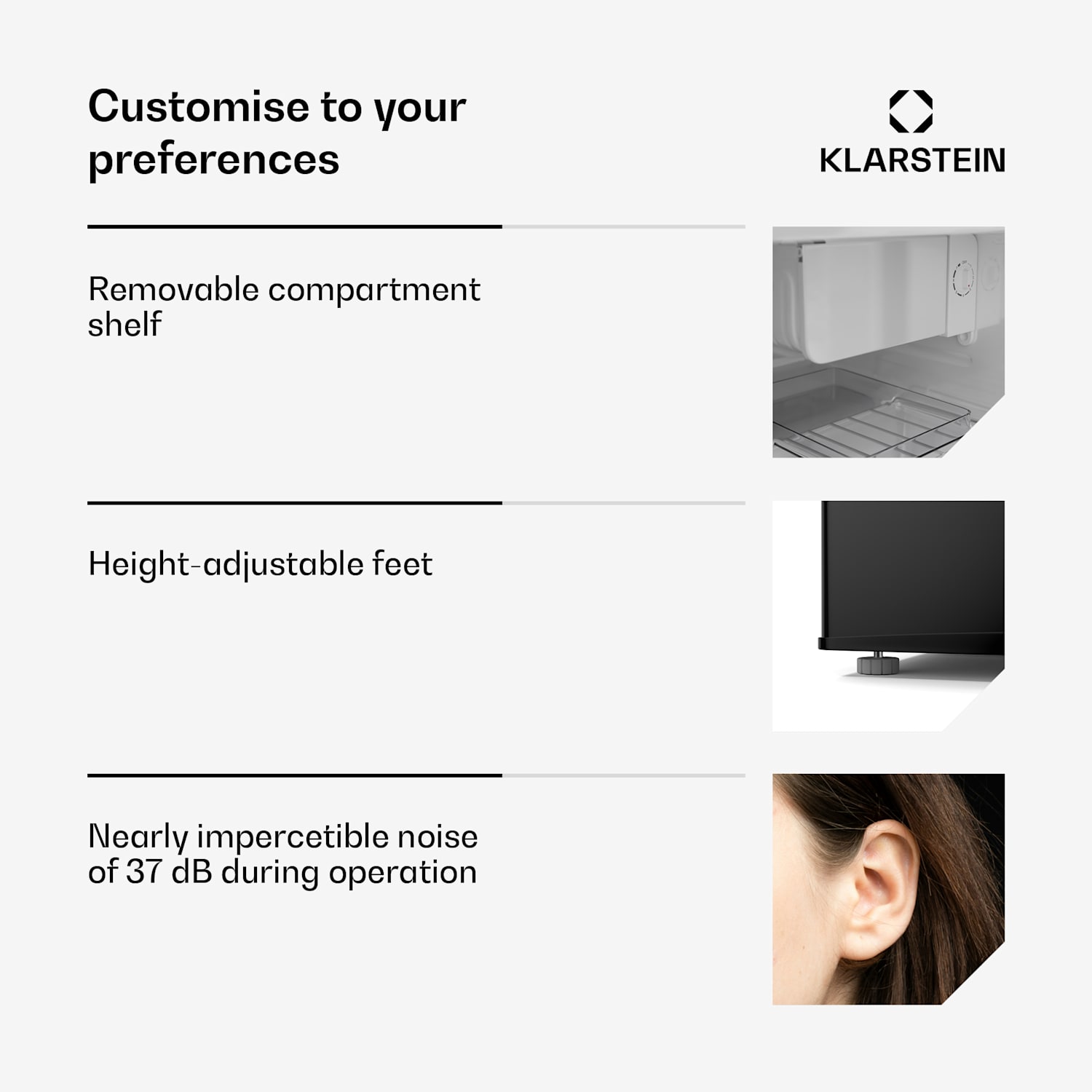 Customise to your preferences

KLARSTEIN

Removable compartment shelf

Height-adjustable feet

Nearly impercetible noise of 37 dB during operation